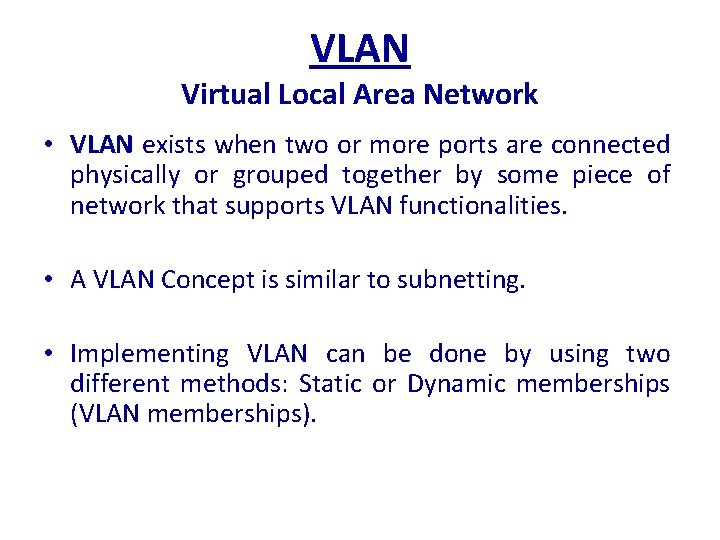 VLAN
Virtual Local Area Network

• VLAN exists when two or more ports are connected physically or grouped together by some piece of network that supports VLAN functionalities.

• A VLAN Concept is similar to subnetting.

• Implementing VLAN can be done by using two different methods: Static or Dynamic memberships (VLAN memberships).